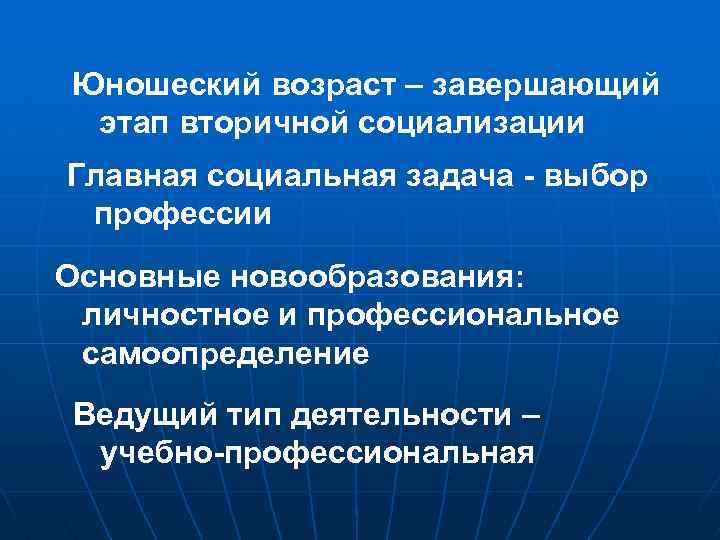 Юношеский возраст – завершающий этап вторичной социализации

Главная социальная задача - выбор профессии

Основные новообразования: личностное и профессиональное самоопределение

Ведущий тип деятельности – учебно-профессиональная